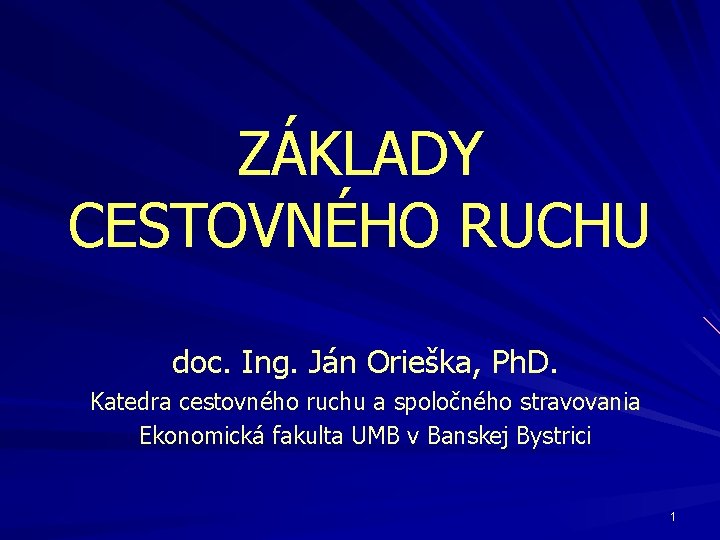 ZÁKLADY CESTOVNÉHO RUCHU

doc. Ing. Ján Orieška, PhD.

Katedra cestovného ruchu a spoločného stravovania
Ekonomická fakulta UMB v Banskej Bystrici

1